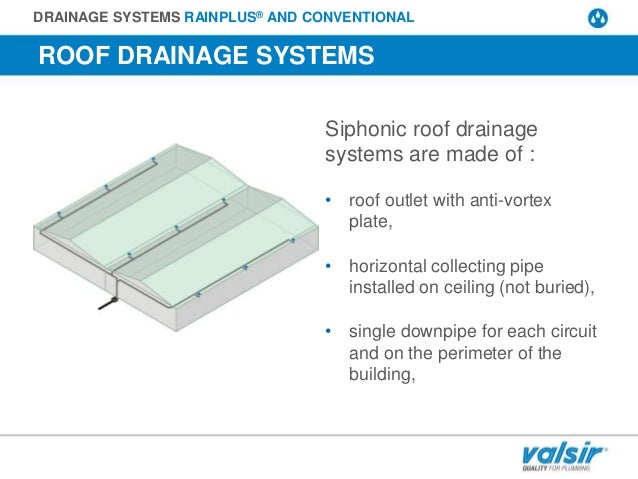 DRAINAGE SYSTEMS RAINPLUS® AND CONVENTIONAL

ROOF DRAINAGE SYSTEMS

Siphonic roof drainage systems are made of :

• roof outlet with anti-vortex plate,

• horizontal collecting pipe installed on ceiling (not buried),

• single downpipe for each circuit and on the perimeter of the building,

valsir®
QUALITY FOR PLUMBING